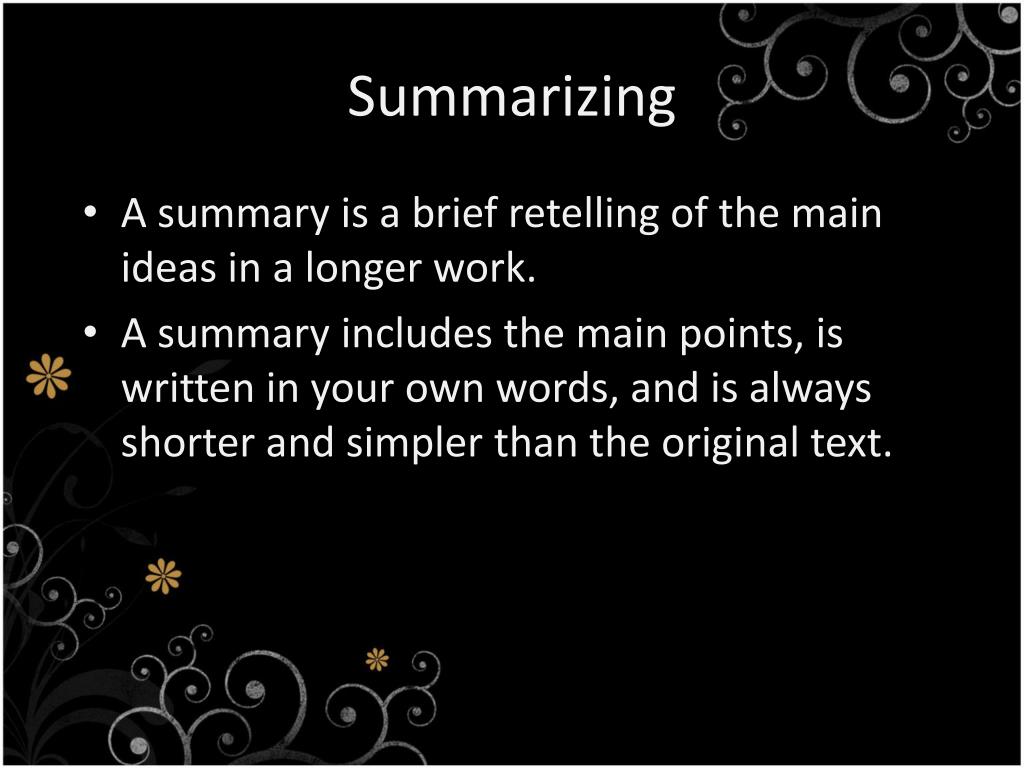 Summarizing

• A summary is a brief retelling of the main ideas in a longer work.
• A summary includes the main points, is written in your own words, and is always shorter and simpler than the original text.